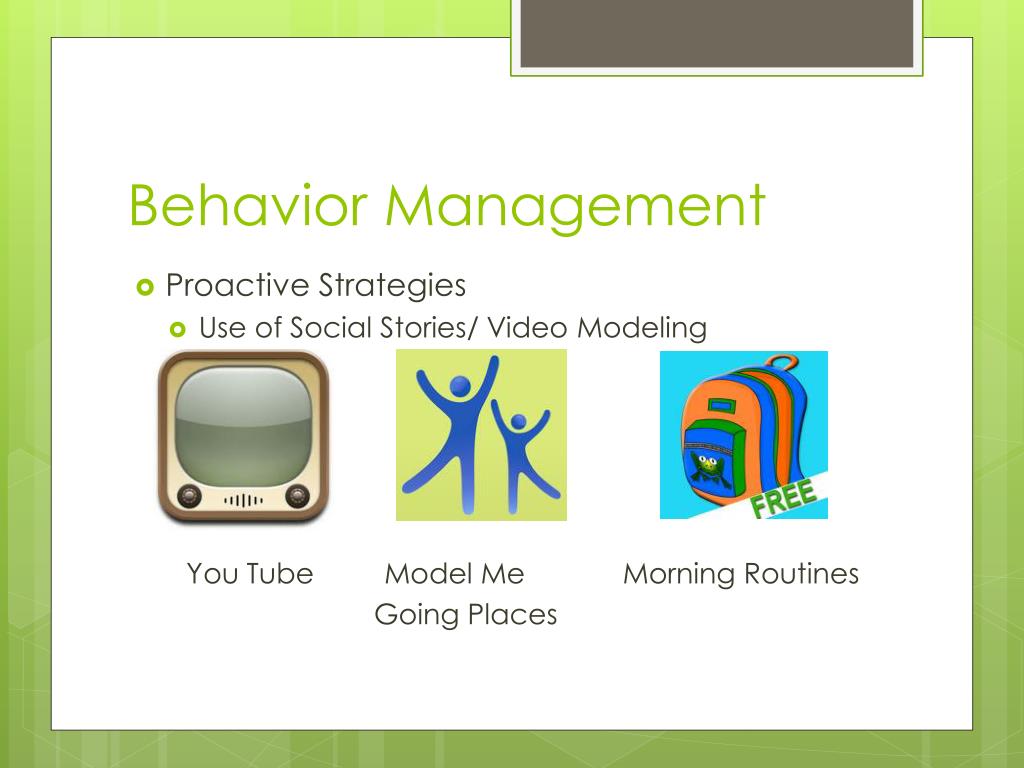 Behavior Management

Proactive Strategies

Use of Social Stories/ Video Modeling

FREE

You Tube

Model Me Going Places

Morning Routines